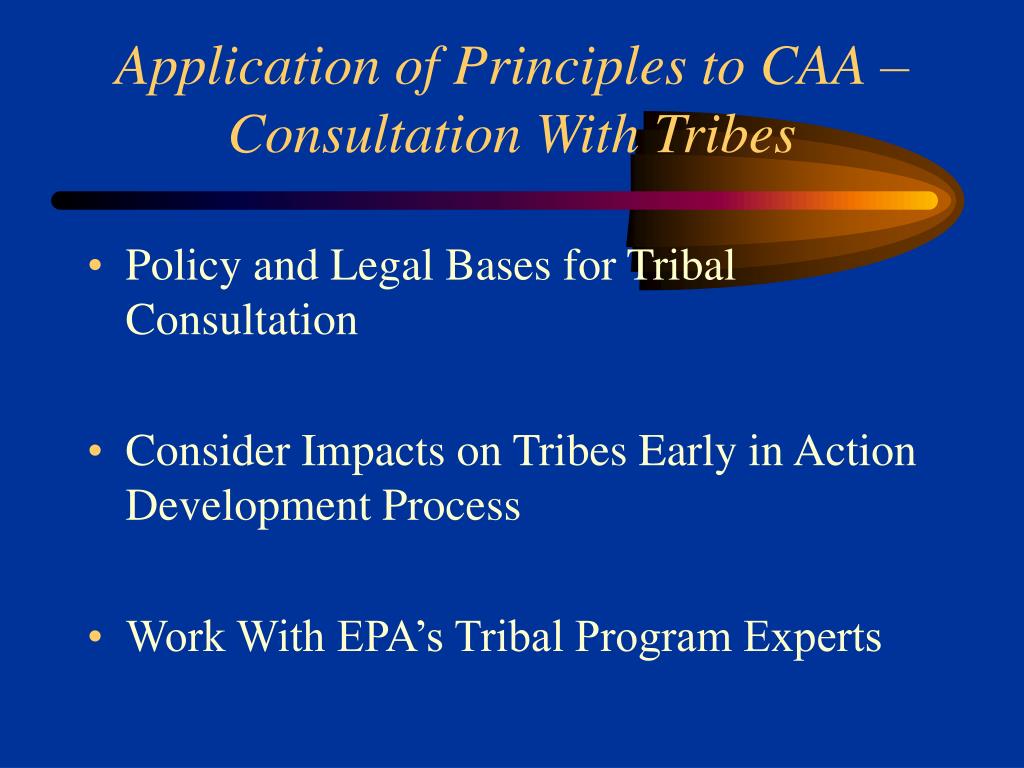 Application of Principles to CAA – Consultation With Tribes

• Policy and Legal Bases for Tribal Consultation

• Consider Impacts on Tribes Early in Action Development Process

• Work With EPA's Tribal Program Experts